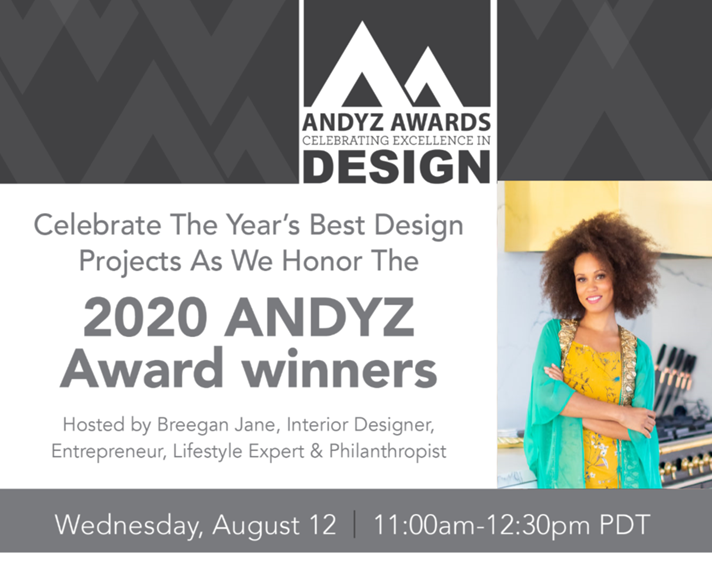 ANDYZ AWARDS
CELEBRATING EXCELLENCE IN
DESIGN

Celebrate The Year's Best Design Projects As We Honor The

2020 ANDYZ Award winners

Hosted by Breegan Jane, Interior Designer, Entrepreneur, Lifestyle Expert & Philanthropist

Wednesday, August 12 | 11:00am-12:30pm PDT